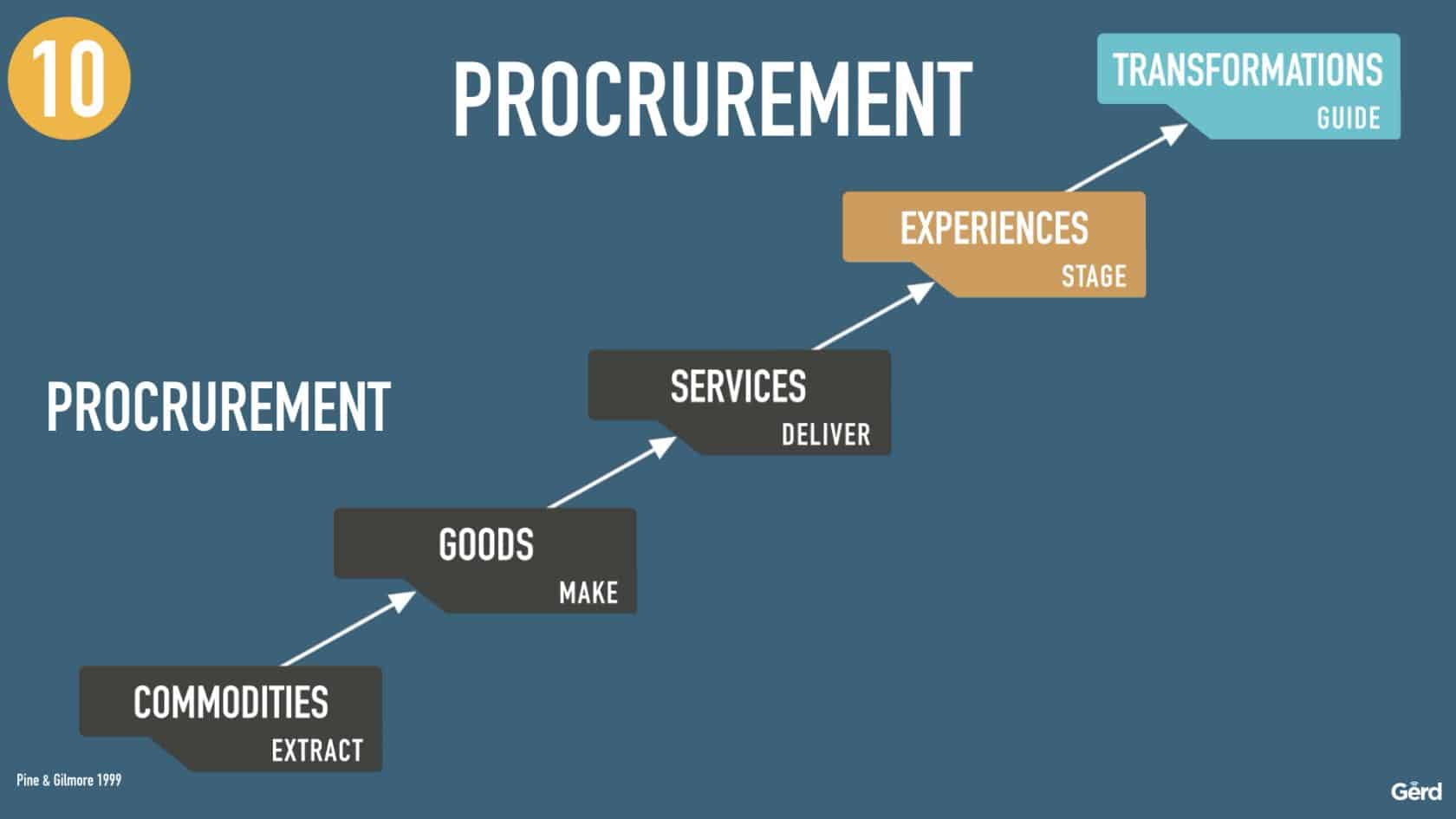 10

PROCRUREMENT

TRANSFORMATIONS
GUIDE

EXPERIENCES
STAGE

PROCRUREMENT

SERVICES
DELIVER

GOODS
MAKE

COMMODITIES
EXTRACT

Pine & Gilmore 1999

Gerd